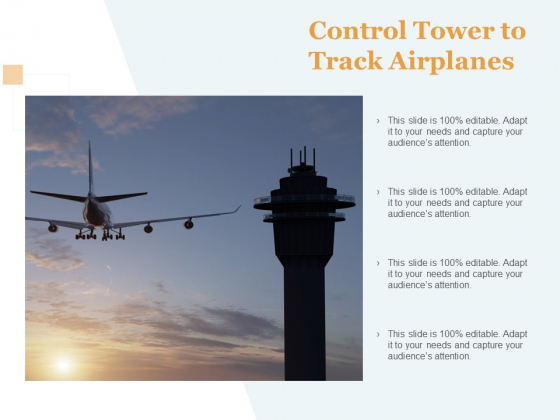 Control Tower to Track Airplanes

› This slide is 100% editable. Adapt it to your needs and capture your audience's attention.

› This slide is 100% editable. Adapt it to your needs and capture your audience's attention.

› This slide is 100% editable. Adapt it to your needs and capture your audience's attention.

› This slide is 100% editable. Adapt it to your needs and capture your audience's attention.